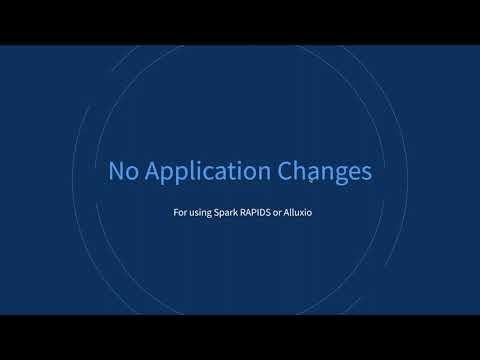 No Application Changes

For using Spark RAPIDS or Alluxio